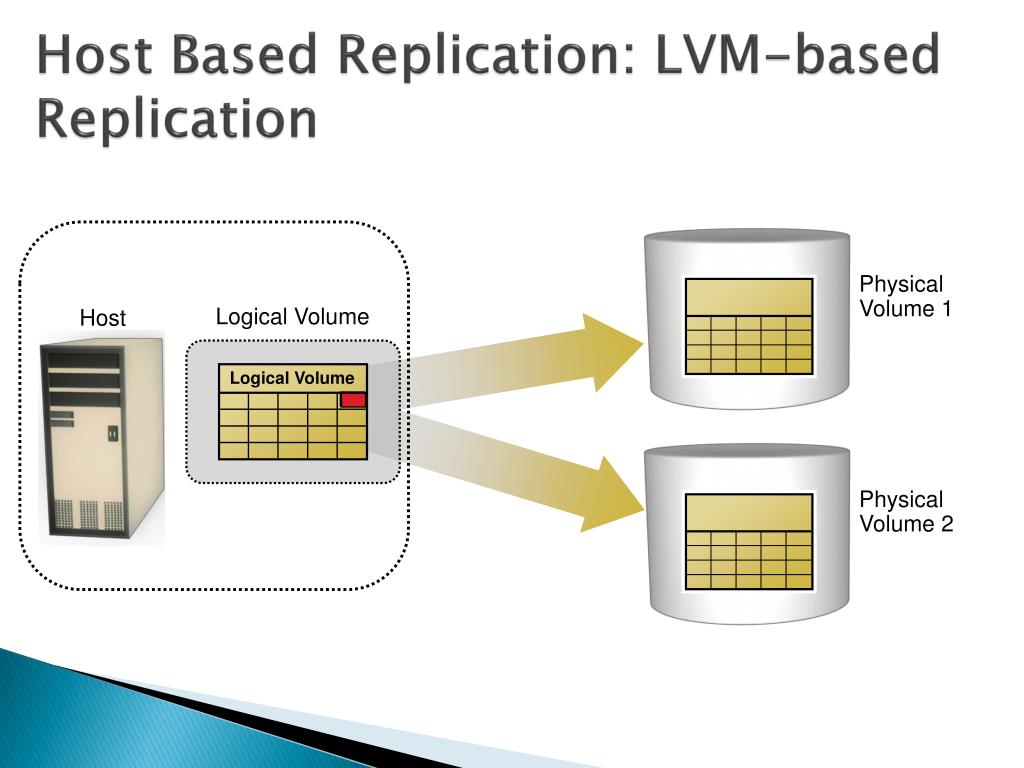 Host Based Replication: LVM-based Replication

Host

Logical Volume

Logical Volume

Physical Volume 1

Physical Volume 2